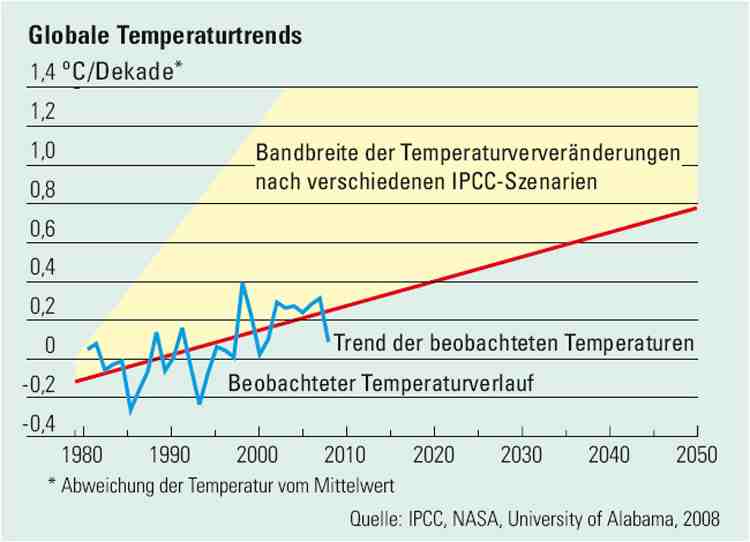 Globale Temperaturtrends

1,4 °C/Dekade*

1,2

1,0

0,8

0,6

0,4

0,2

0

-0,2

-0,4

Bandbreite der Temperaturververänderungen nach verschiedenen IPCC-Szenarien

Trend der beobachteten Temperaturen

Beobachteter Temperaturverlauf

1980 1990 2000 2010 2020 2030 2040 2050

* Abweichung der Temperatur vom Mittelwert

Quelle: IPCC, NASA, University of Alabama, 2008